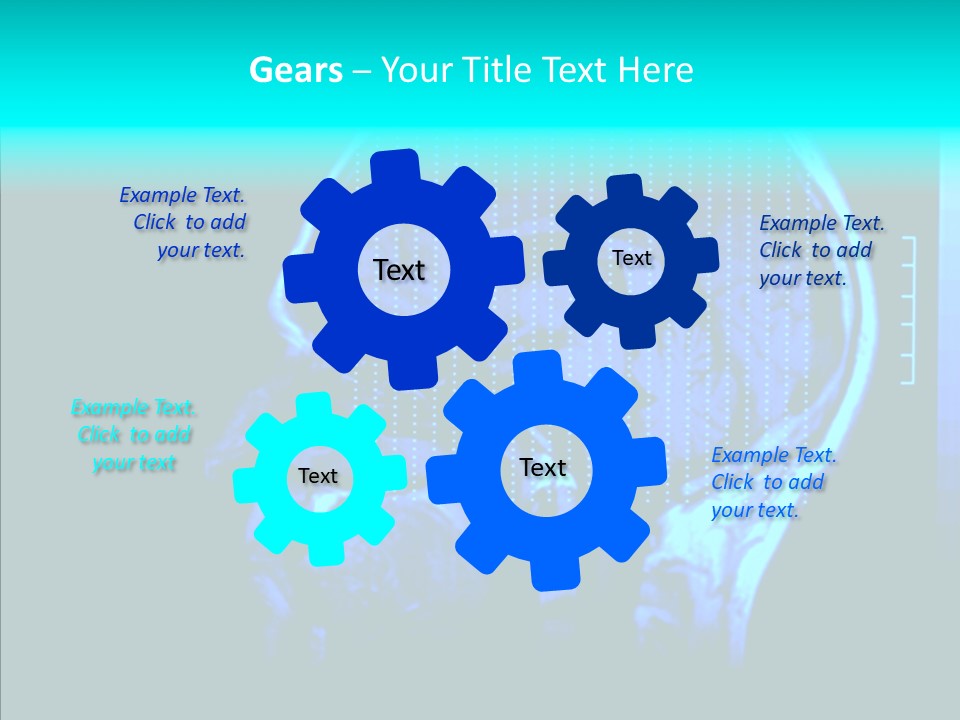 Gears – Your Title Text Here

Example Text. Click to add your text.

Text

Text

Example Text. Click to add your text.

Example Text. Click to add your text

Text

Text

Example Text. Click to add your text.